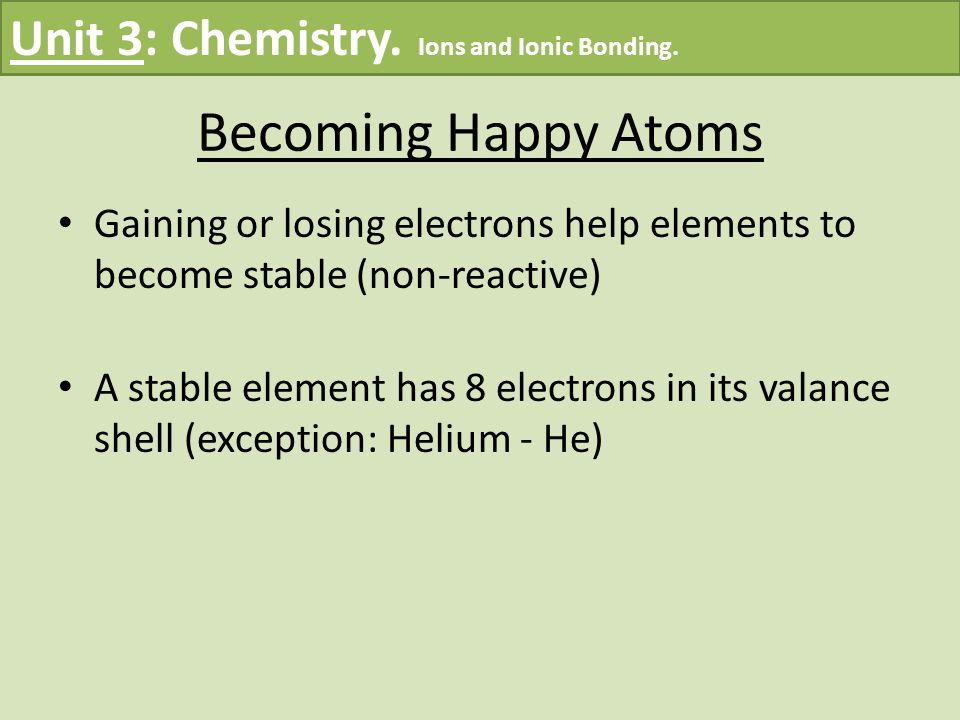 Unit 3: Chemistry. Ions and Ionic Bonding.

Becoming Happy Atoms

• Gaining or losing electrons help elements to become stable (non-reactive)

• A stable element has 8 electrons in its valance shell (exception: Helium - He)